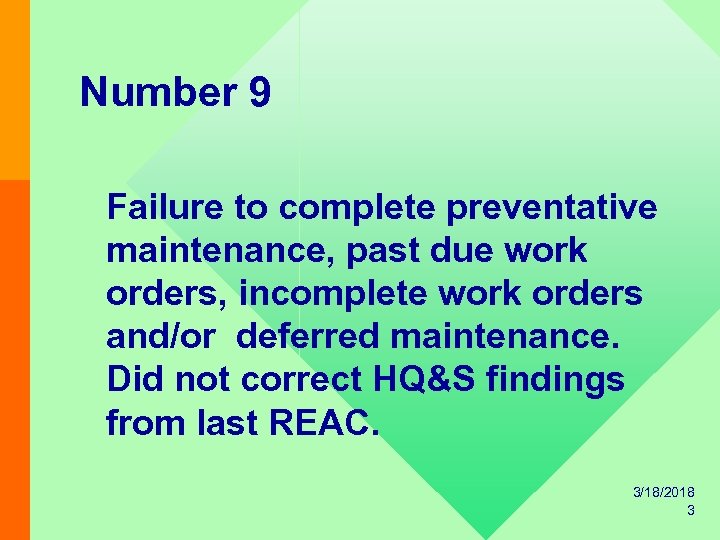 Number 9

Failure to complete preventative maintenance, past due work orders, incomplete work orders and/or deferred maintenance. Did not correct HQ&S findings from last REAC.

3/18/2018
3